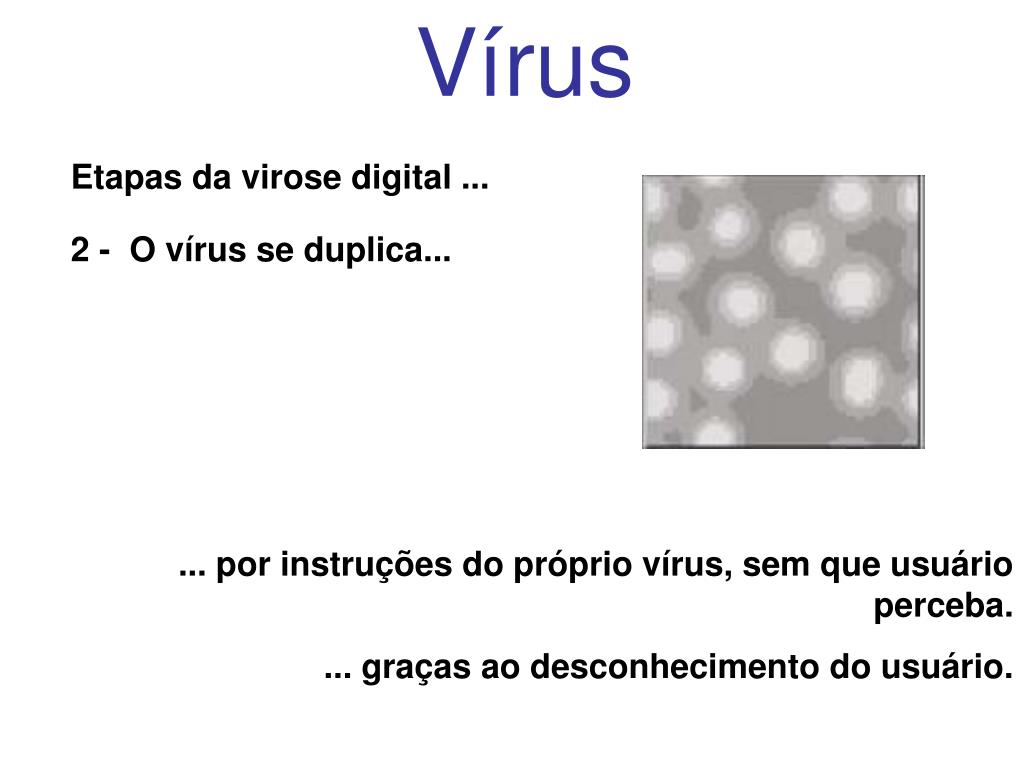 Vírus

Etapas da virose digital ...

2 - O vírus se duplica...

... por instruções do próprio vírus, sem que usuário perceba.

... graças ao desconhecimento do usuário.